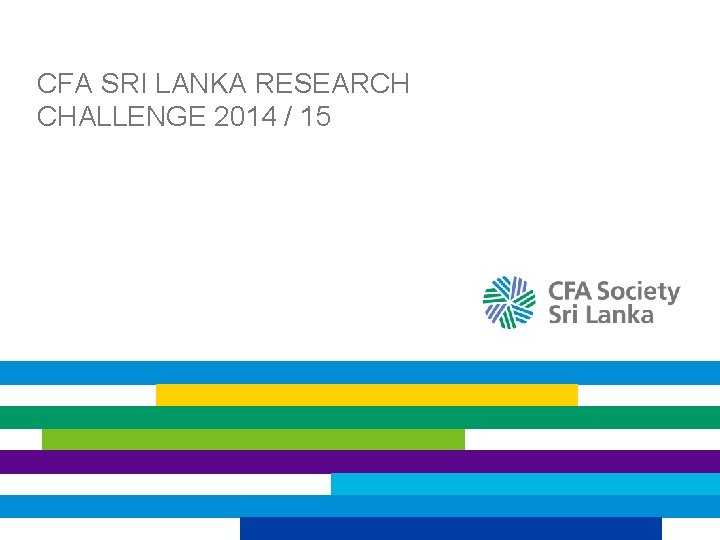 CFA SRI LANKA RESEARCH CHALLENGE 2014 / 15

CFA Society
Sri Lanka